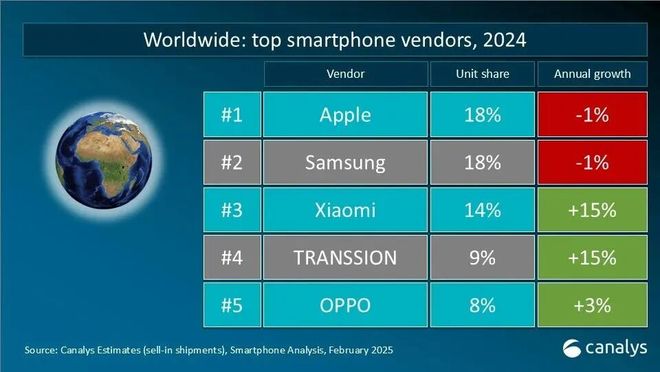 Worldwide: top smartphone vendors, 2024

| | Vendor | Unit share | Annual growth |
|---|---|---|---|
| #1 | Apple | 18% | -1% |
| #2 | Samsung | 18% | -1% |
| #3 | Xiaomi | 14% | +15% |
| #4 | TRANSSION | 9% | +15% |
| #5 | OPPO | 8% | +3% |

Source: Canalys Estimates (sell-in shipments), Smartphone Analysis, February 2025

canalys